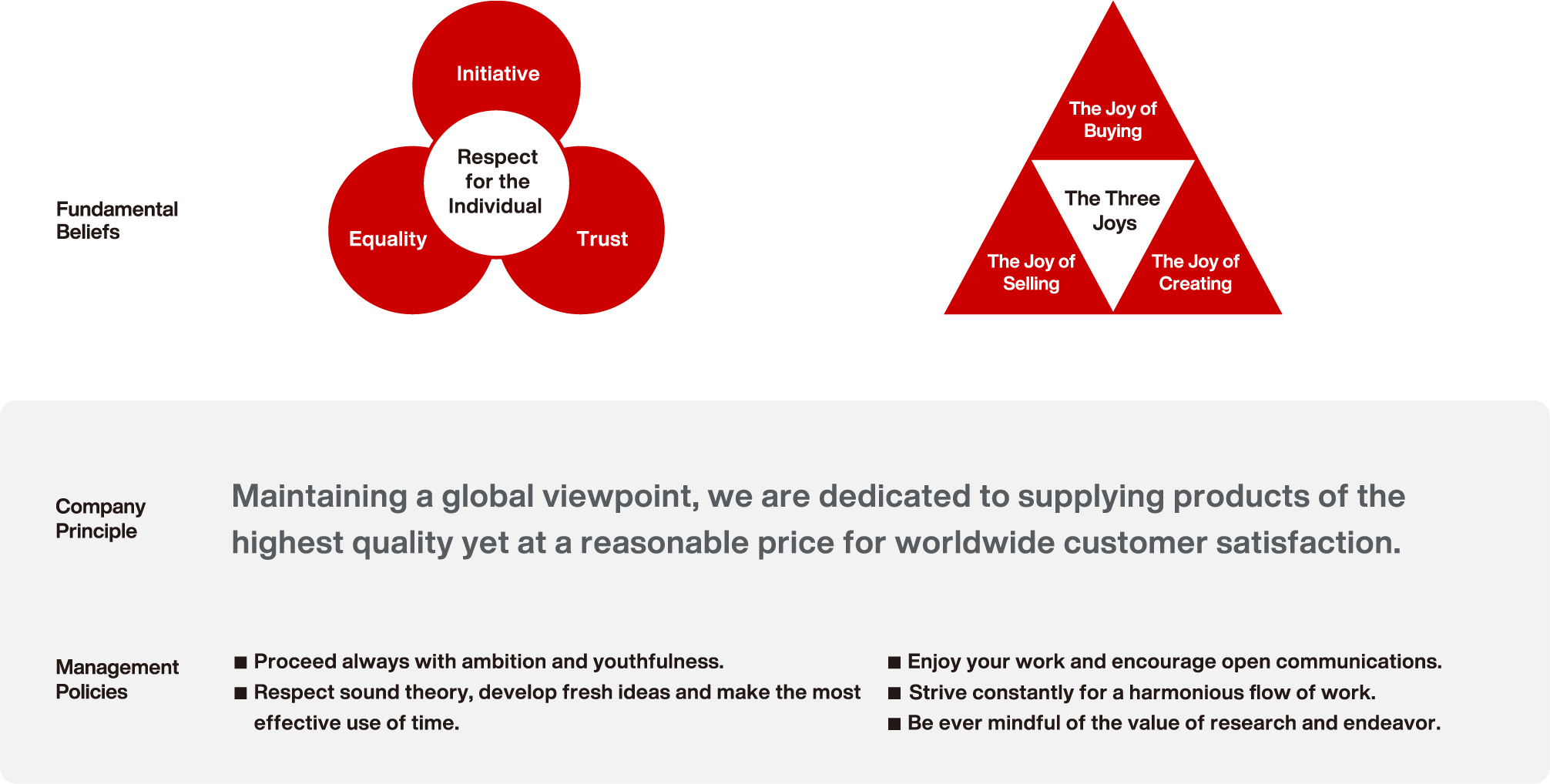 Fundamental Beliefs

Initiative

Respect for the Individual

Equality

Trust

The Joy of Buying

The Three Joys

The Joy of Selling

The Joy of Creating

Company Principle

Maintaining a global viewpoint, we are dedicated to supplying products of the highest quality yet at a reasonable price for worldwide customer satisfaction.

Management Policies

■ Proceed always with ambition and youthfulness.
■ Respect sound theory, develop fresh ideas and make the most effective use of time.

■ Enjoy your work and encourage open communications.
■ Strive constantly for a harmonious flow of work.
■ Be ever mindful of the value of research and endeavor.